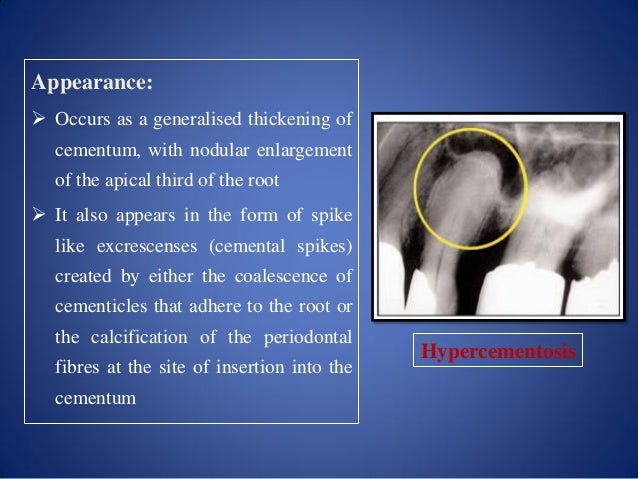 Appearance:

➢ Occurs as a generalised thickening of cementum, with nodular enlargement of the apical third of the root

➢ It also appears in the form of spike like excrescenses (cemental spikes) created by either the coalescence of cementicles that adhere to the root or the calcification of the periodontal fibres at the site of insertion into the cementum

Hypercementosis